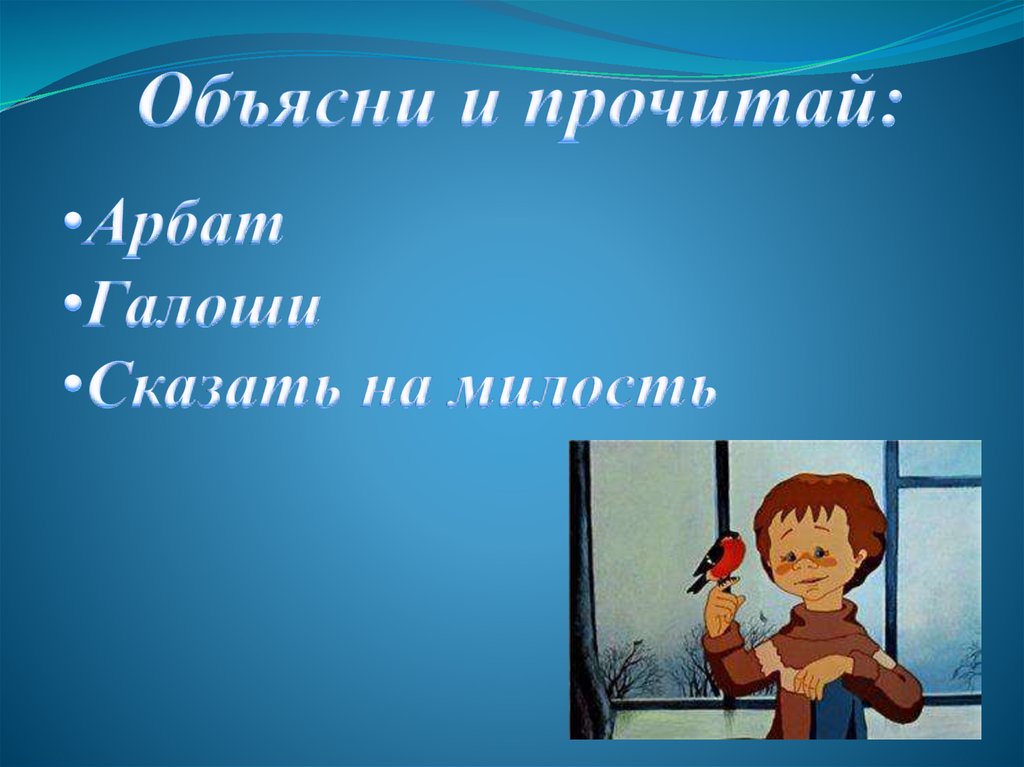 Объясни и прочитай:

•Арбат
•Галоши
•Сказать на милость